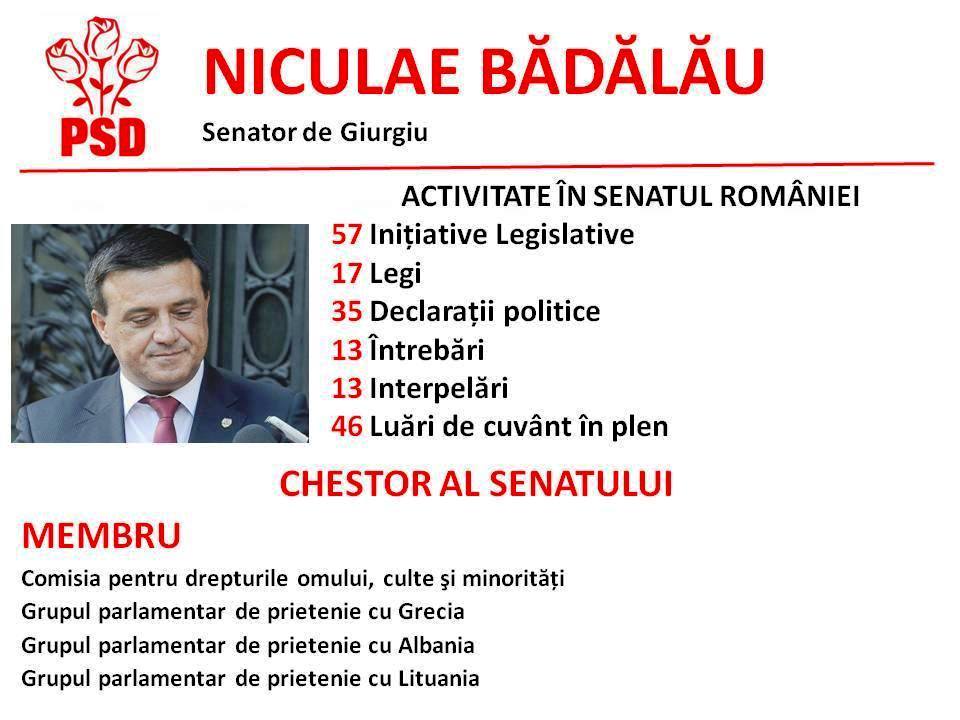 PSD

NICULAE BĂDĂLĂU

Senator de Giurgiu

ACTIVITATE ÎN SENATUL ROMÂNIEI

57 Inițiative Legislative
17 Legi
35 Declarații politice
13 Întrebări
13 Interpelări
46 Luări de cuvânt în plen

CHESTOR AL SENATULUI

MEMBRU

Comisia pentru drepturile omului, culte şi minorități
Grupul parlamentar de prietenie cu Grecia
Grupul parlamentar de prietenie cu Albania
Grupul parlamentar de prietenie cu Lituania